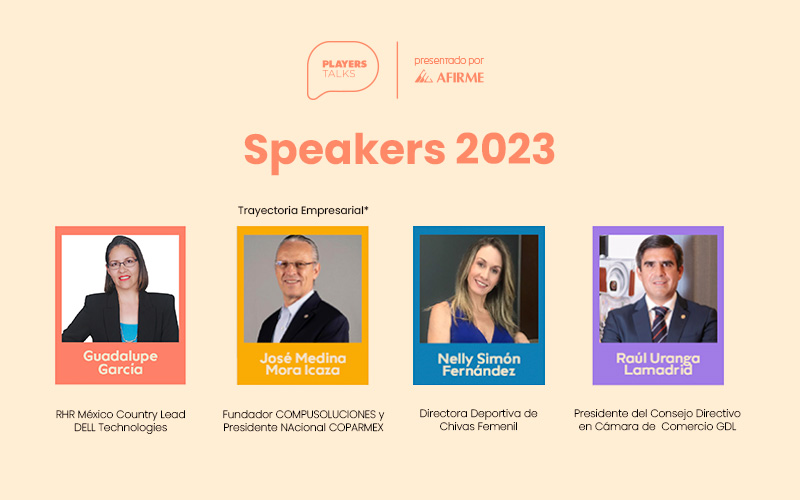 PLAYERS TALKS

presentado por
AFIRME

Speakers 2023

Trayectoria Empresarial*

Guadalupe García

RHR México Country Lead DELL Technologies

José Medina Mora Icaza

Fundador COMPUSOLUCIONES y Presidente NAcional COPARMEX

Nelly Simón Fernández

Directora Deportiva de Chivas Femenil

Raúl Uranga Lamadrid

Presidente del Consejo Directivo en Cámara de Comercio GDL